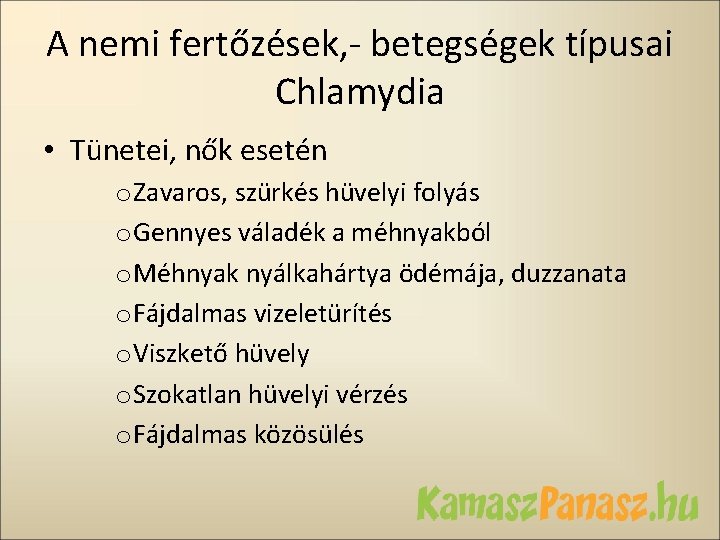 A nemi fertőzések,- betegségek típusai
Chlamydia

• Tünetei, nők esetén
o Zavaros, szürkés hüvelyi folyás
o Gennyes váladék a méhnyakból
o Méhnyak nyálkahártya ödémája, duzzanata
o Fájdalmas vizeletürítés
o Viszkető hüvely
o Szokatlan hüvelyi vérzés
o Fájdalmas közösülés

KamaszPanasz.hu